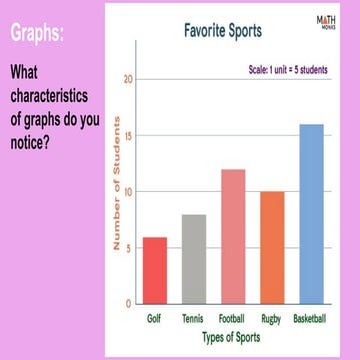 Graphs:

What characteristics of graphs do you notice?

MATH MONKS

Favorite Sports

Scale: 1 unit = 5 students

Number of Students

20
15
10
5
0

Golf
Tennis
Football
Rugby
Basketball

Types of Sports